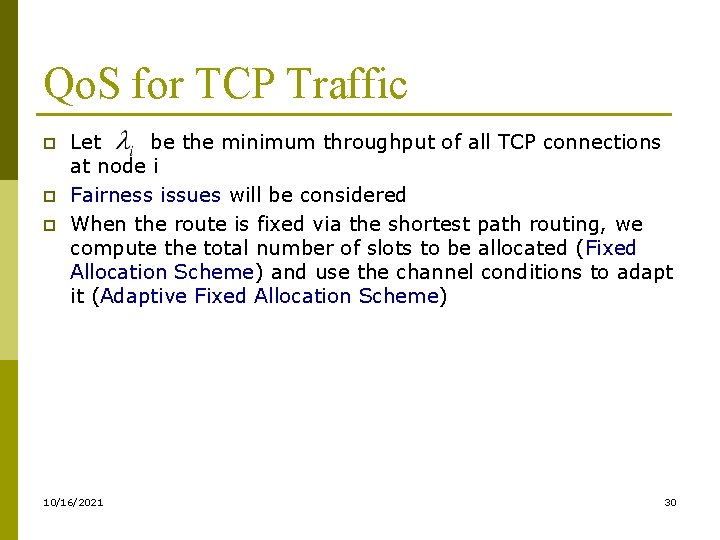 QoS for TCP Traffic

Let $\lambda_i$ be the minimum throughput of all TCP connections at node i

Fairness issues will be considered

When the route is fixed via the shortest path routing, we compute the total number of slots to be allocated (Fixed Allocation Scheme) and use the channel conditions to adapt it (Adaptive Fixed Allocation Scheme)

10/16/2021

30